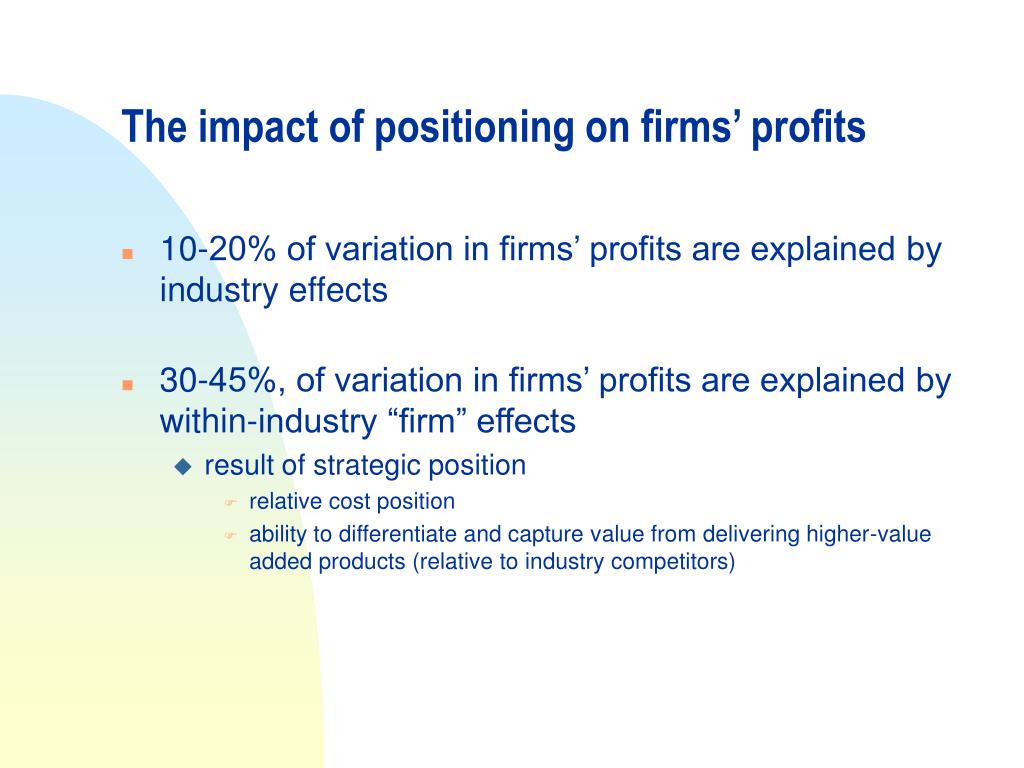 The impact of positioning on firms’ profits

- 10-20% of variation in firms’ profits are explained by industry effects

- 30-45%, of variation in firms’ profits are explained by within-industry “firm” effects
  - result of strategic position
    - relative cost position
    - ability to differentiate and capture value from delivering higher-value added products (relative to industry competitors)